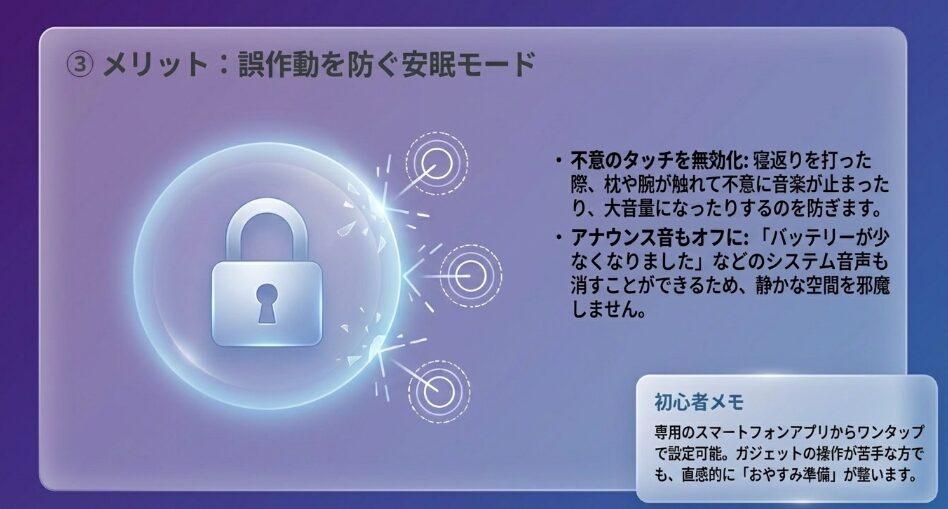 ③ メリット：誤作動を防ぐ安眠モード

• 不意のタッチを無効化: 寝返りを打った際、枕や腕が触れて不意に音楽が止まったり、大音量になったりするのを防ぎます。
• アナウンス音もオフに: 「バッテリーが少なくなりました」などのシステム音声も消すことができるため、静かな空間を邪魔しません。

初心者メモ
専用のスマートフォンアプリからワンタップで設定可能。ガジェットの操作が苦手な方でも、直感的に「おやすみ準備」が整います。